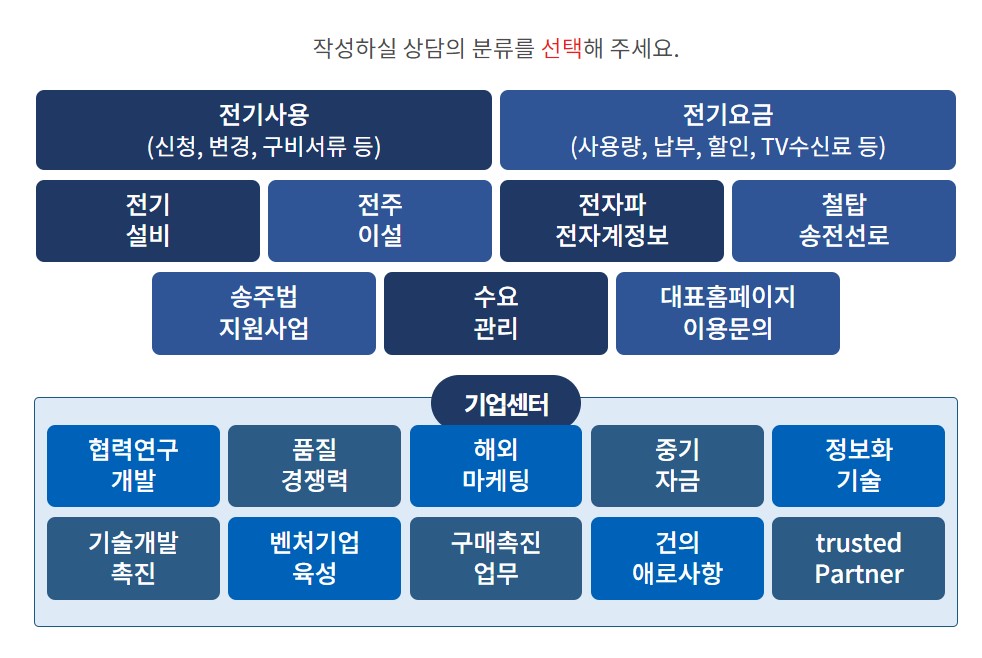 작성하실 상담의 분류를 선택해 주세요.

전기사용
(신청, 변경, 구비서류 등)

전기요금
(사용량, 납부, 할인, TV수신료 등)

전기
설비

전주
이설

전자파
전자계정보

철탑
송전선로

송주법
지원사업

수요
관리

대표홈페이지
이용문의

기업센터

협력연구
개발

품질
경쟁력

해외
마케팅

중기
자금

정보화
기술

기술개발
촉진

벤처기업
육성

구매촉진
업무

건의
애로사항

trusted
Partner